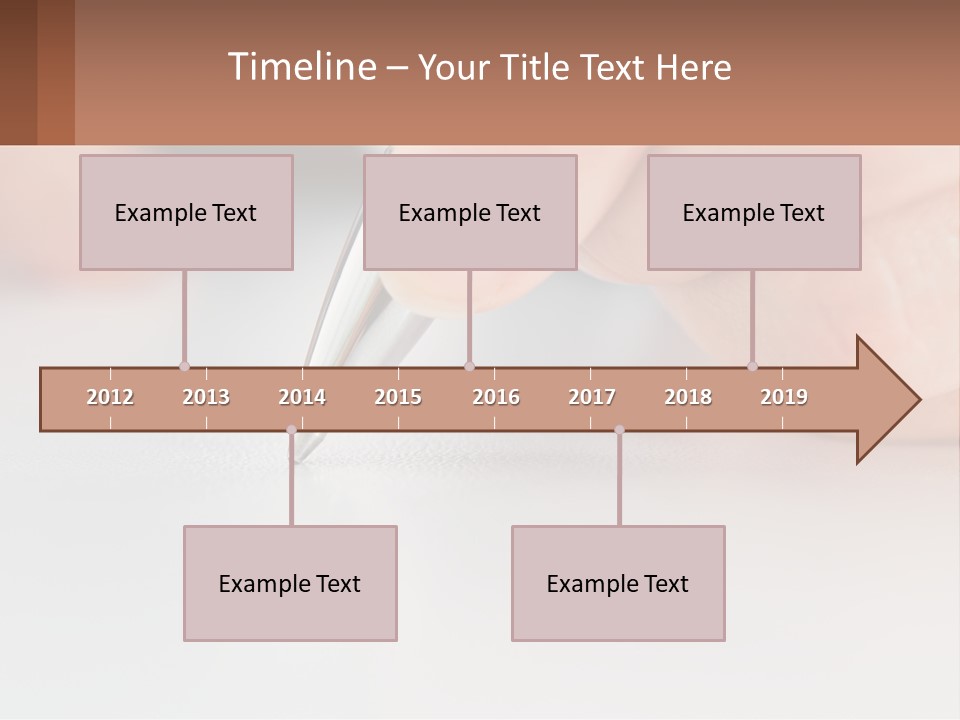 Timeline – Your Title Text Here

Example Text

Example Text

Example Text

2012 2013 2014 2015 2016 2017 2018 2019

Example Text

Example Text